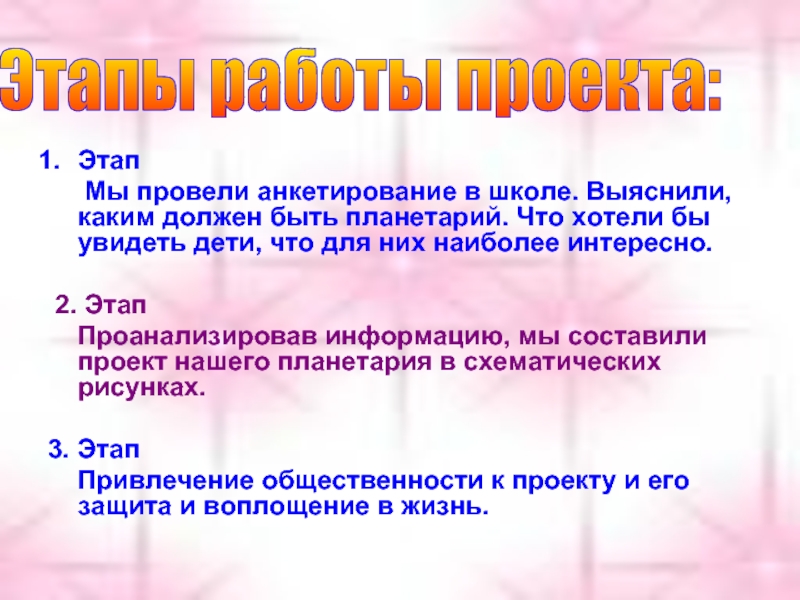 Этапы работы проекта:

1. Этап
Мы провели анкетирование в школе. Выяснили, каким должен быть планетарий. Что хотели бы увидеть дети, что для них наиболее интересно.

2. Этап
Проанализировав информацию, мы составили проект нашего планетария в схематических рисунках.

3. Этап
Привлечение общественности к проекту и его защита и воплощение в жизнь.